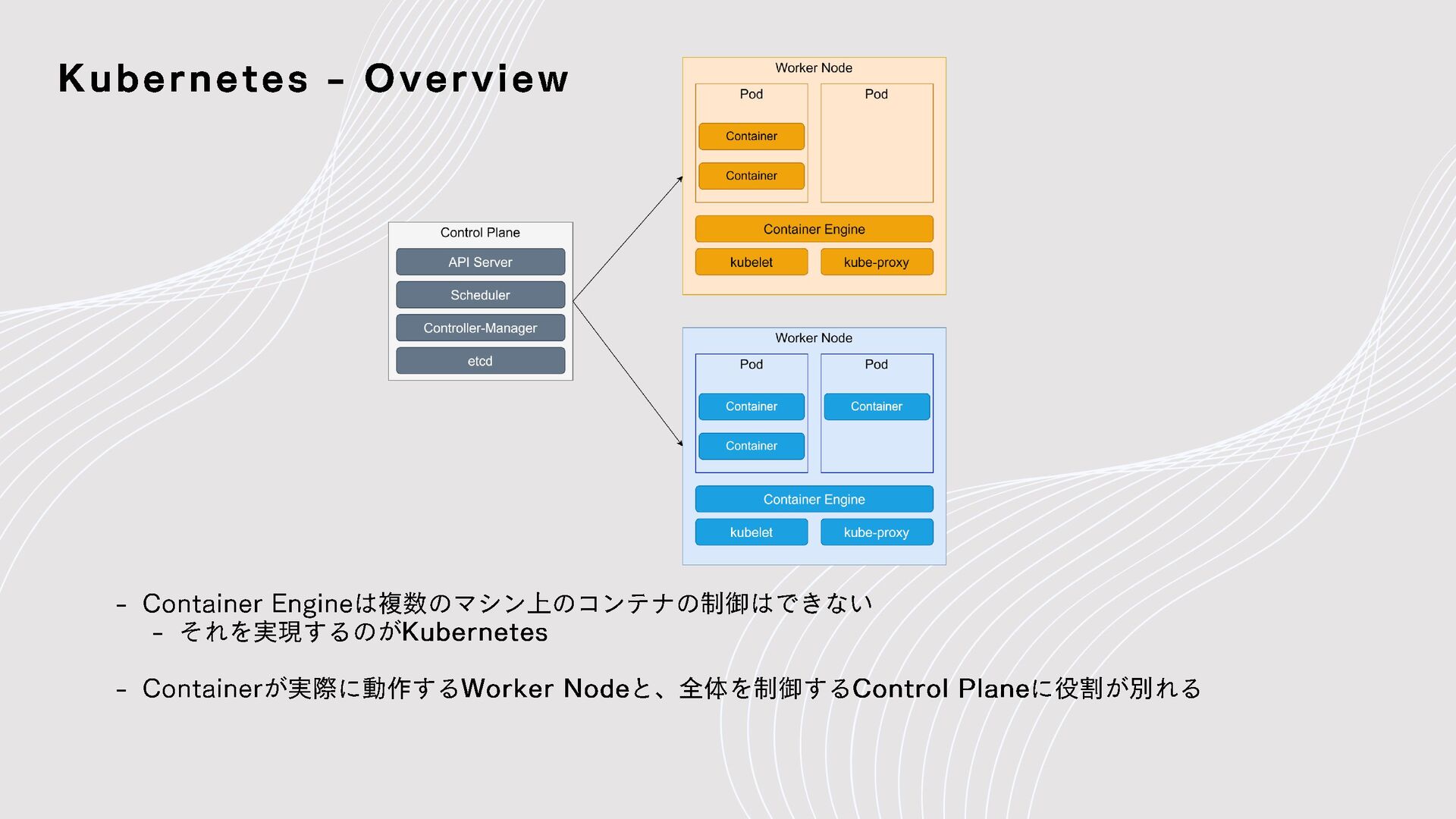 Kubernetes - Overview

Control Plane

API Server

Scheduler

Controller-Manager

etcd

Worker Node

Pod

Container

Container

Pod

Container Engine

kubelet

kube-proxy

Worker Node

Pod

Container

Container

Pod

Container

Container Engine

kubelet

kube-proxy

- Container Engineは複数のマシン上のコンテナの制御はできない
  - それを実現するのがKubernetes

- Containerが実際に動作するWorker Nodeと、全体を制御するControl Planeに役割が別れる